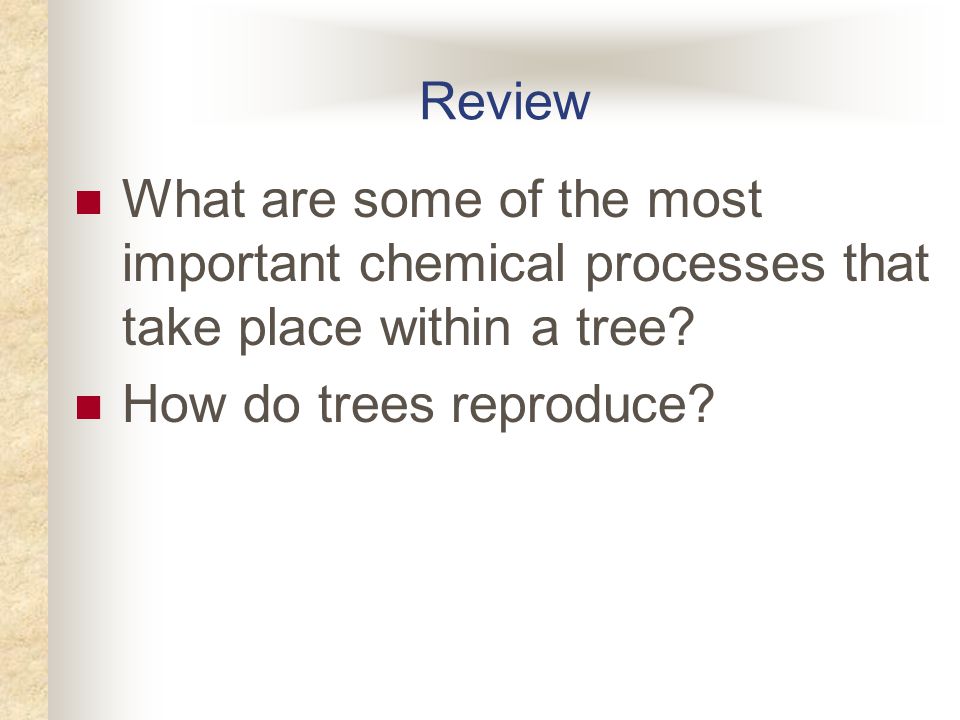 Review

- What are some of the most important chemical processes that take place within a tree?
- How do trees reproduce?